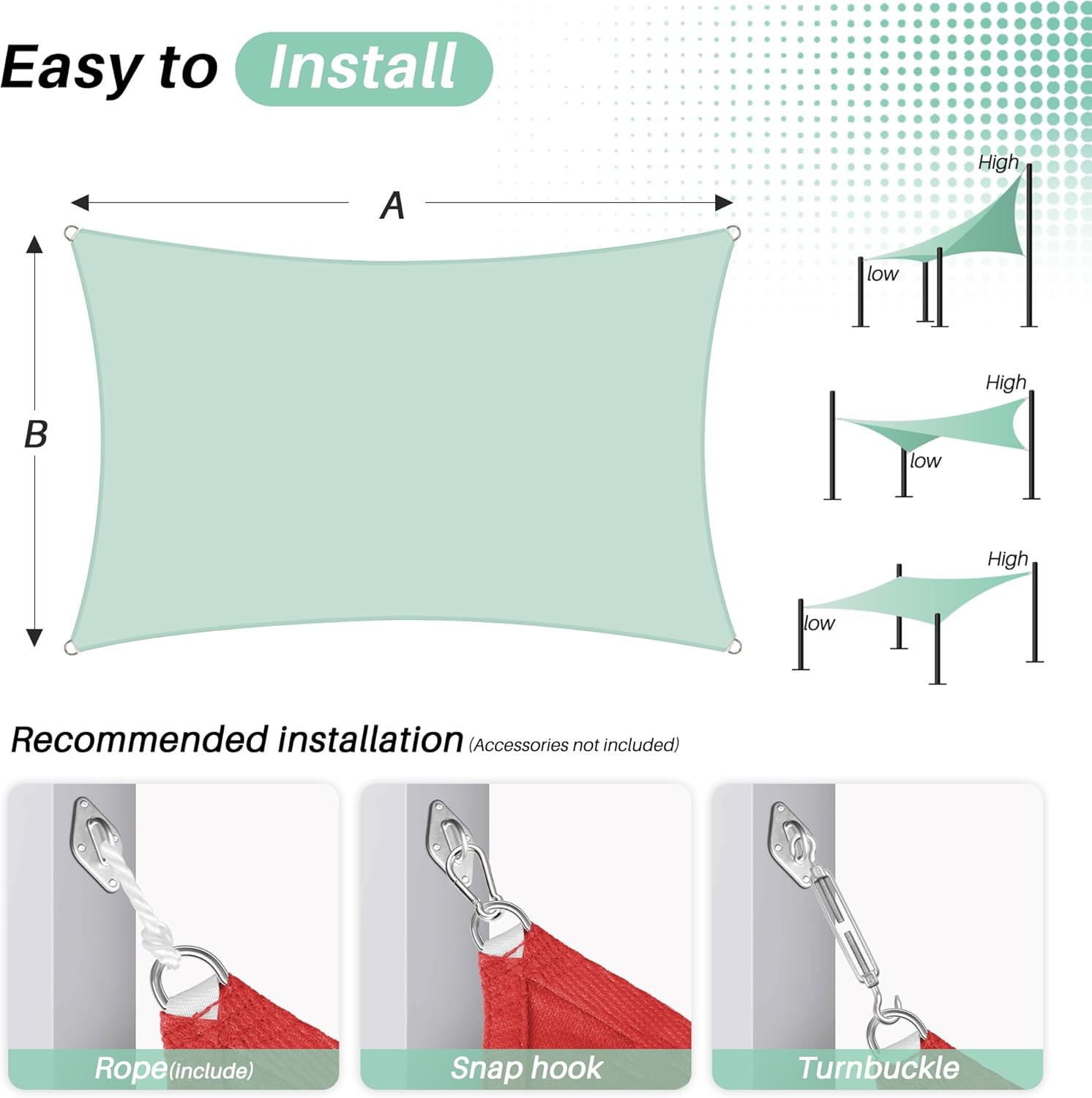 Easy to Install

A

B

High

low

High

low

High

low

Recommended installation (Accessories not included)

Rope(include)

Snap hook

Turnbuckle